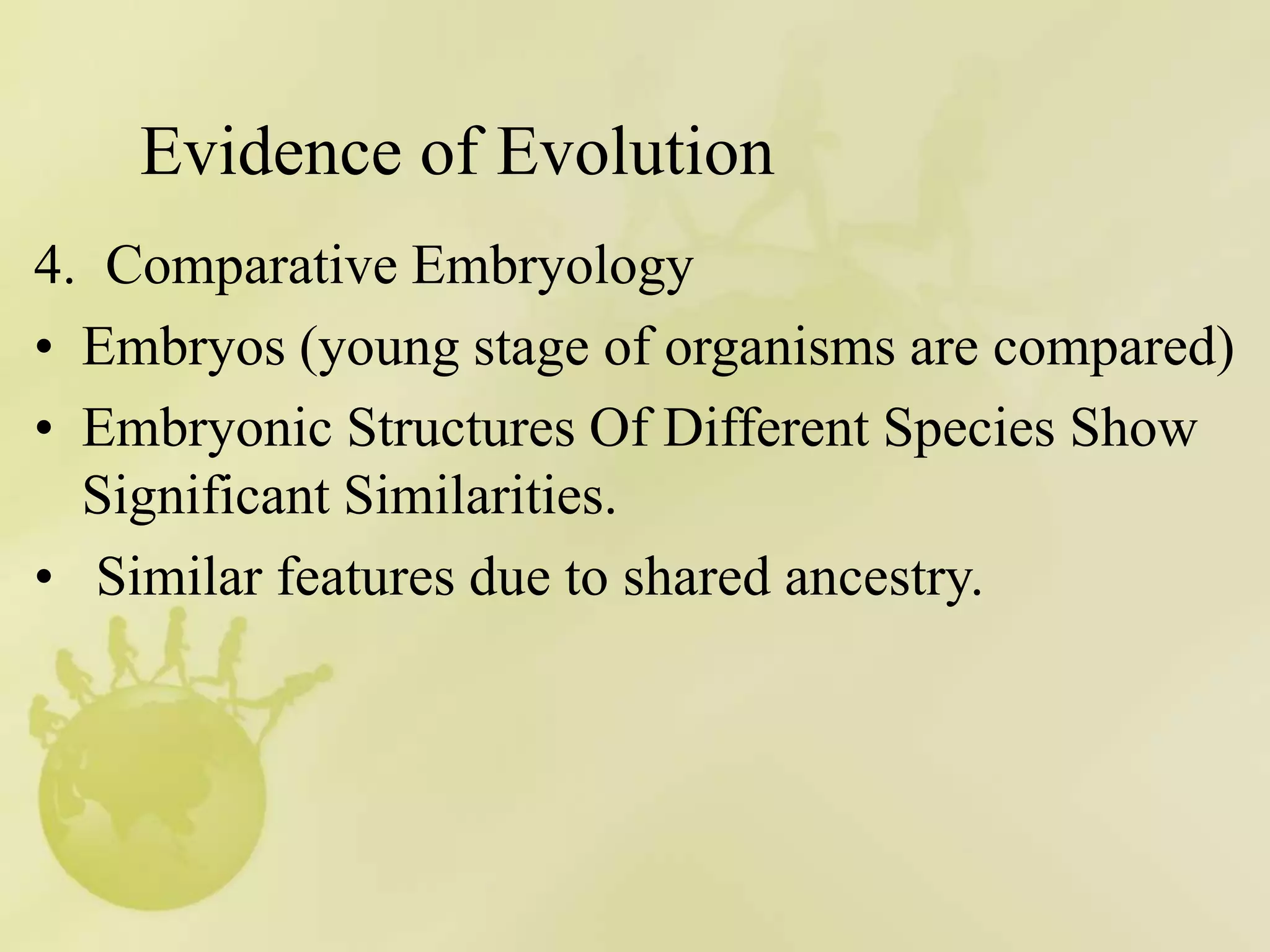 Evidence of Evolution

4. Comparative Embryology

• Embryos (young stage of organisms are compared)

• Embryonic Structures Of Different Species Show Significant Similarities.

• Similar features due to shared ancestry.